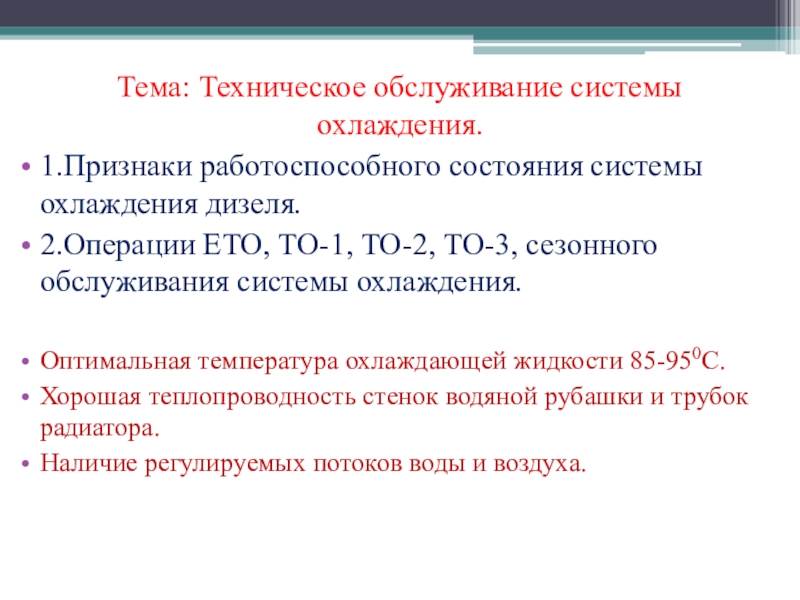 Тема: Техническое обслуживание системы охлаждения.

• 1.Признаки работоспособного состояния системы охлаждения дизеля.
• 2.Операции ЕТО, ТО-1, ТО-2, ТО-3, сезонного обслуживания системы охлаждения.

• Оптимальная температура охлаждающей жидкости 85-95$^0$С.
• Хорошая теплопроводность стенок водяной рубашки и трубок радиатора.
• Наличие регулируемых потоков воды и воздуха.